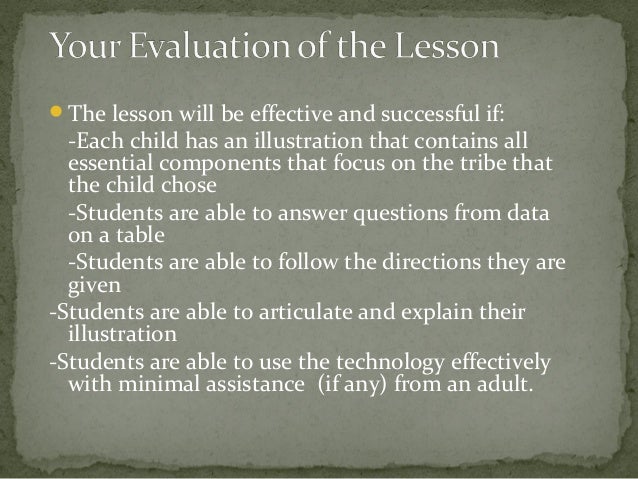 Your Evaluation of the Lesson

The lesson will be effective and successful if:

-Each child has an illustration that contains all essential components that focus on the tribe that the child chose

-Students are able to answer questions from data on a table

-Students are able to follow the directions they are given

-Students are able to articulate and explain their illustration

-Students are able to use the technology effectively with minimal assistance (if any) from an adult.